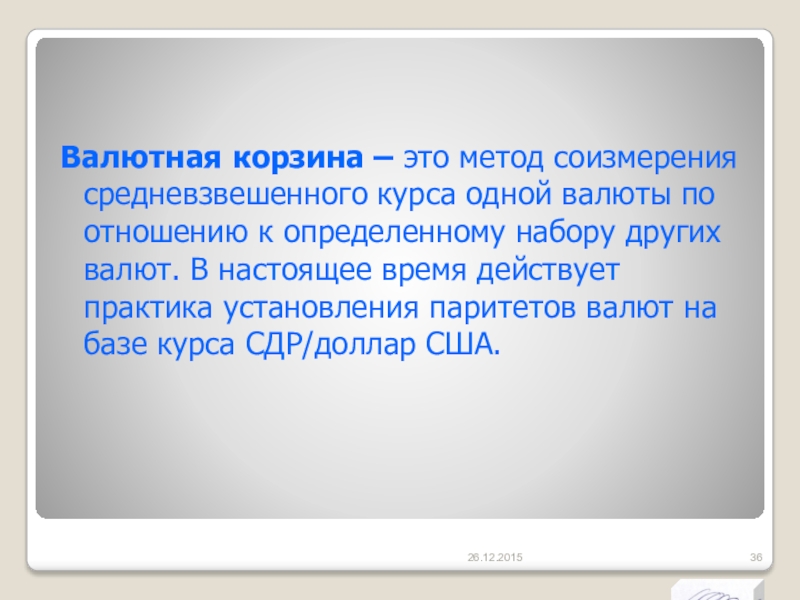 Валютная корзина – это метод соизмерения средневзвешенного курса одной валюты по отношению к определенному набору других валют. В настоящее время действует практика установления паритетов валют на базе курса СДР/доллар США.

26.12.2015

36